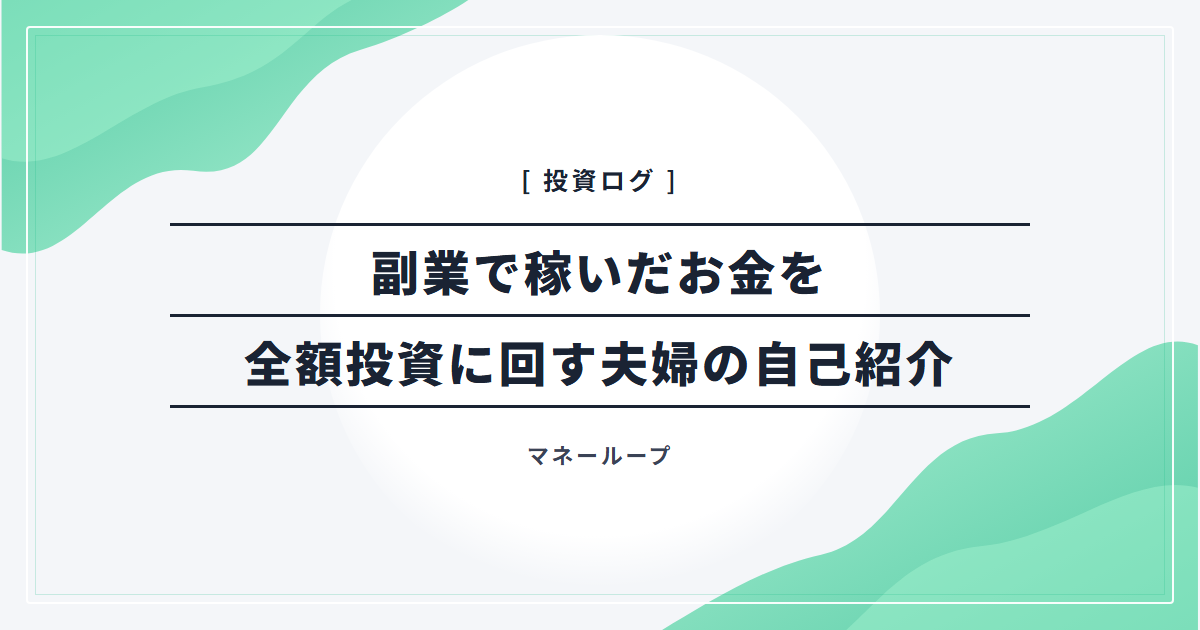 [ 投資ログ ]

副業で稼いだお金を
全額投資に回す夫婦の自己紹介

マネーループ